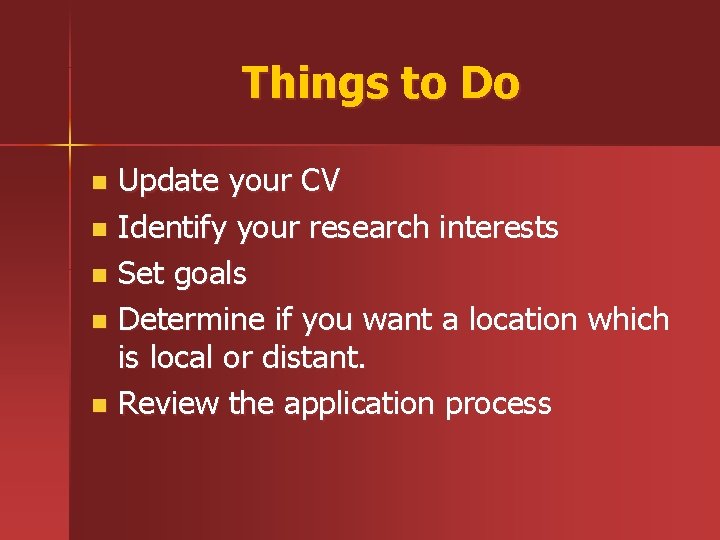 Things to Do

- Update your CV
- Identify your research interests
- Set goals
- Determine if you want a location which is local or distant.
- Review the application process